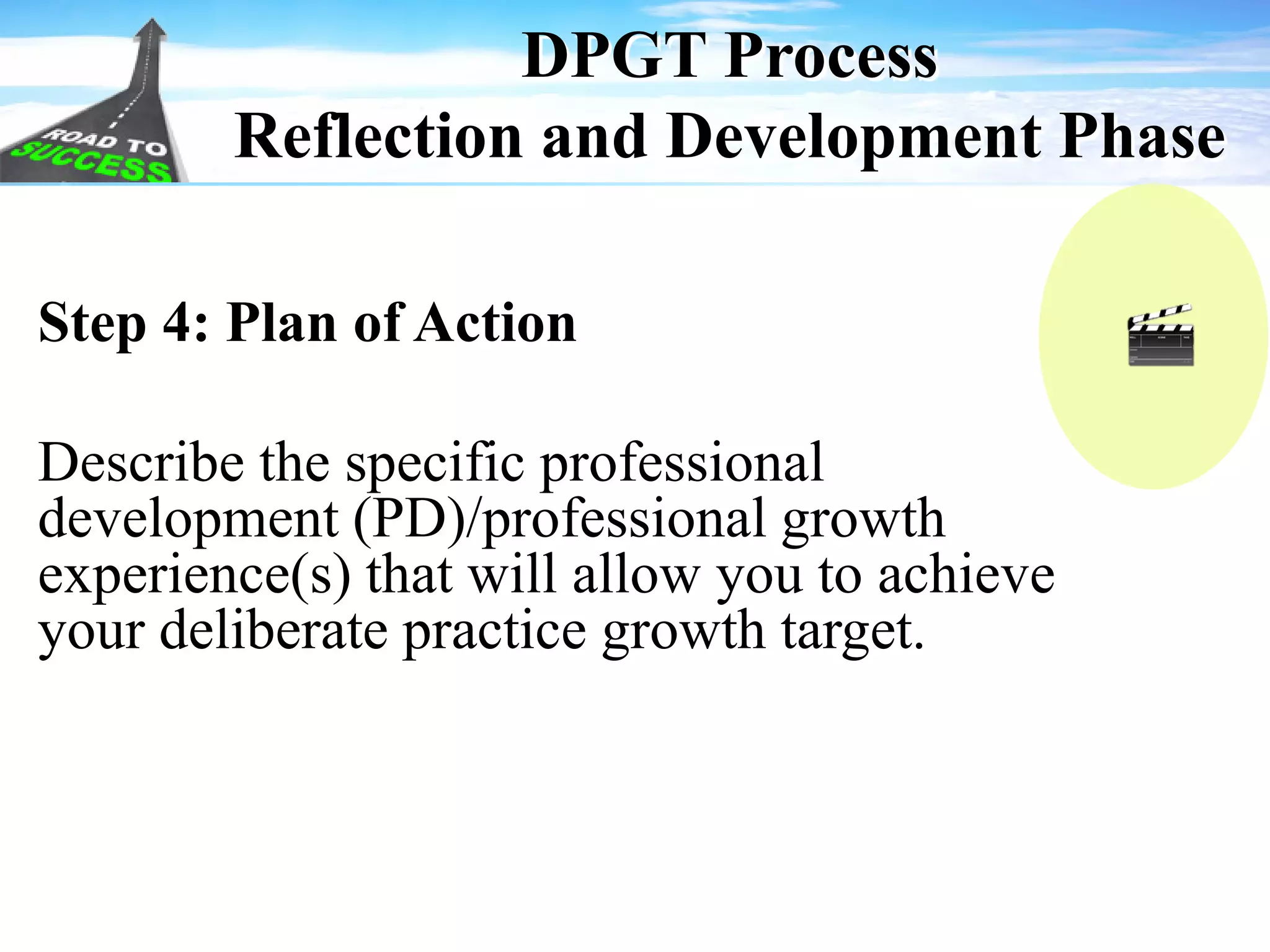 ROAD TO SUCCESS

DPGT Process
Reflection and Development Phase

Step 4: Plan of Action

Describe the specific professional development (PD)/professional growth experience(s) that will allow you to achieve your deliberate practice growth target.